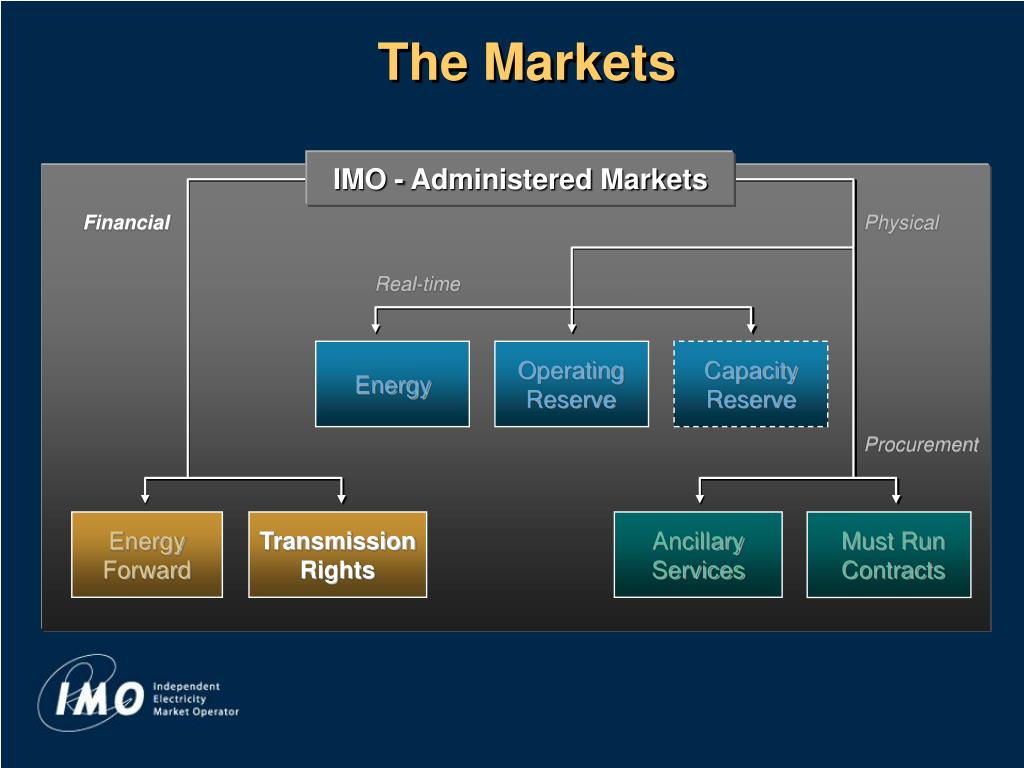 The Markets

IMO - Administered Markets

Financial

Physical

Real-time

Energy

Operating Reserve

Capacity Reserve

Procurement

Energy Forward

Transmission Rights

Ancillary Services

Must Run Contracts

IMO Independent Electricity Market Operator